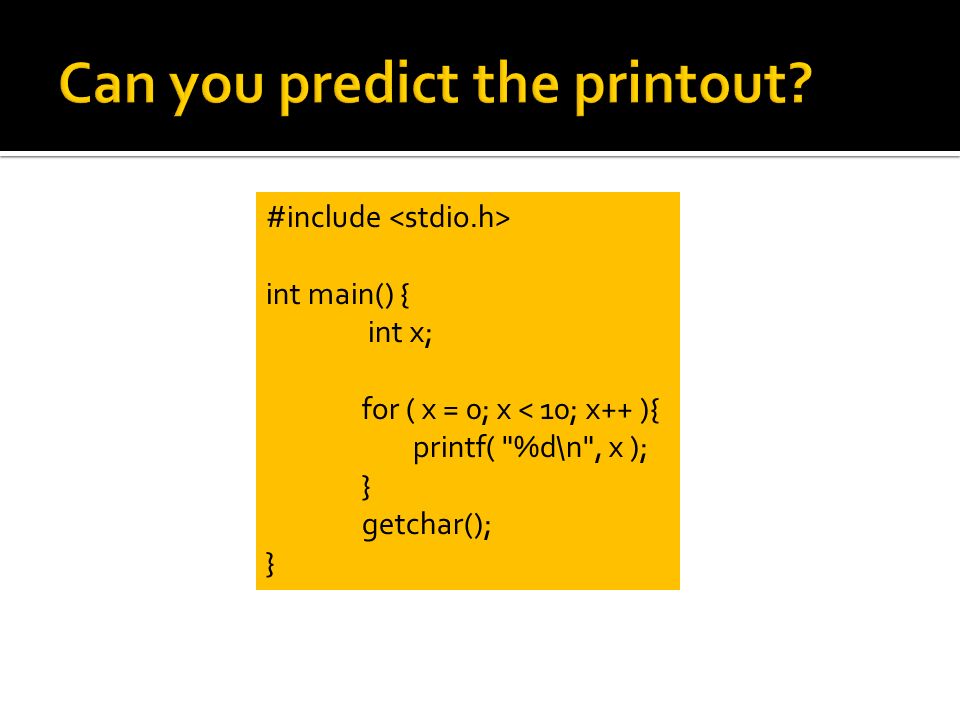 Can you predict the printout?

#include <stdio.h>

int main() {
int x;

for ( x = 0; x < 10; x++ ){
printf( "%d\n", x );
}
getchar();
}